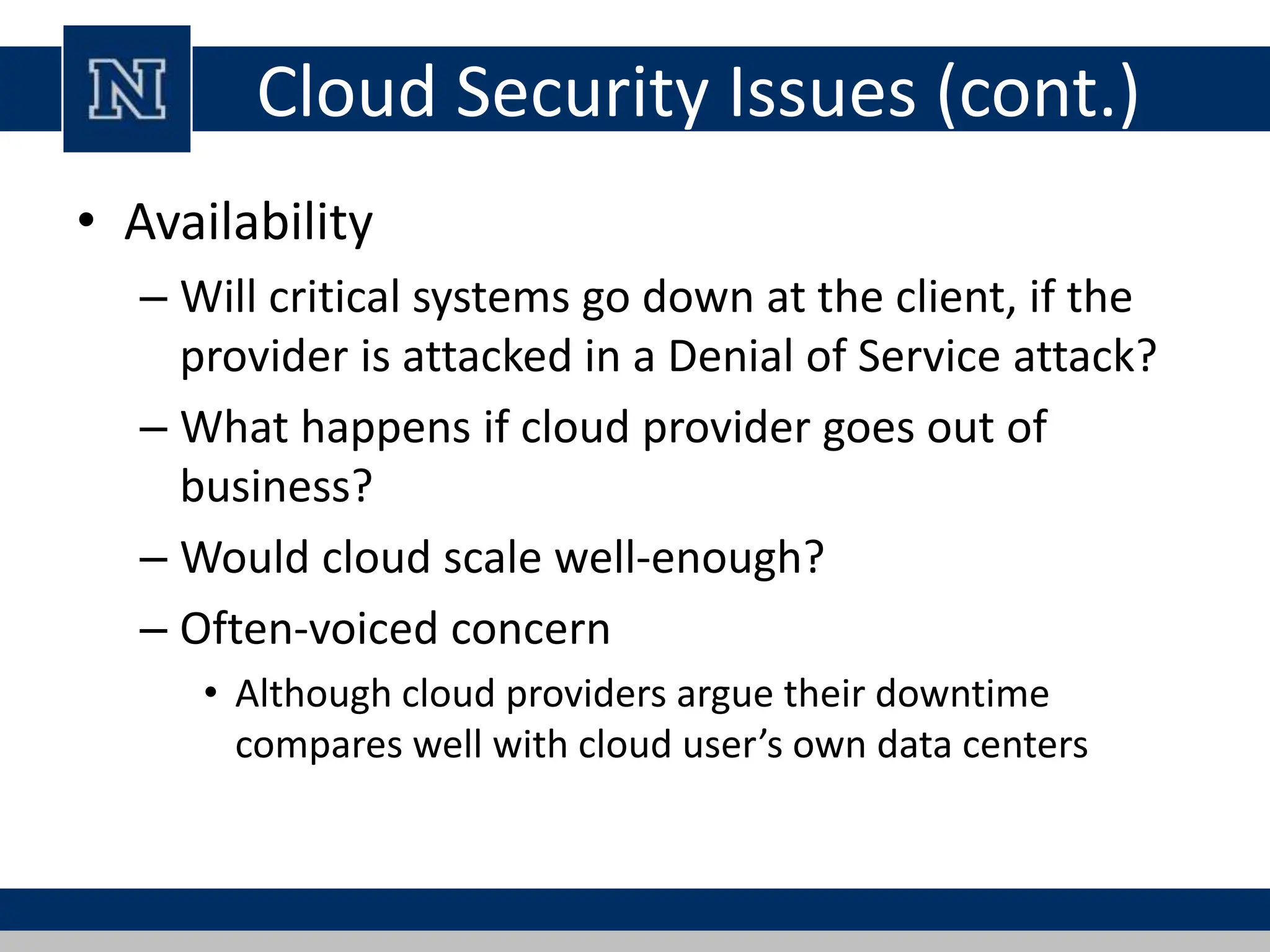 N

Cloud Security Issues (cont.)

• Availability
– Will critical systems go down at the client, if the provider is attacked in a Denial of Service attack?
– What happens if cloud provider goes out of business?
– Would cloud scale well-enough?
– Often-voiced concern
• Although cloud providers argue their downtime compares well with cloud user’s own data centers